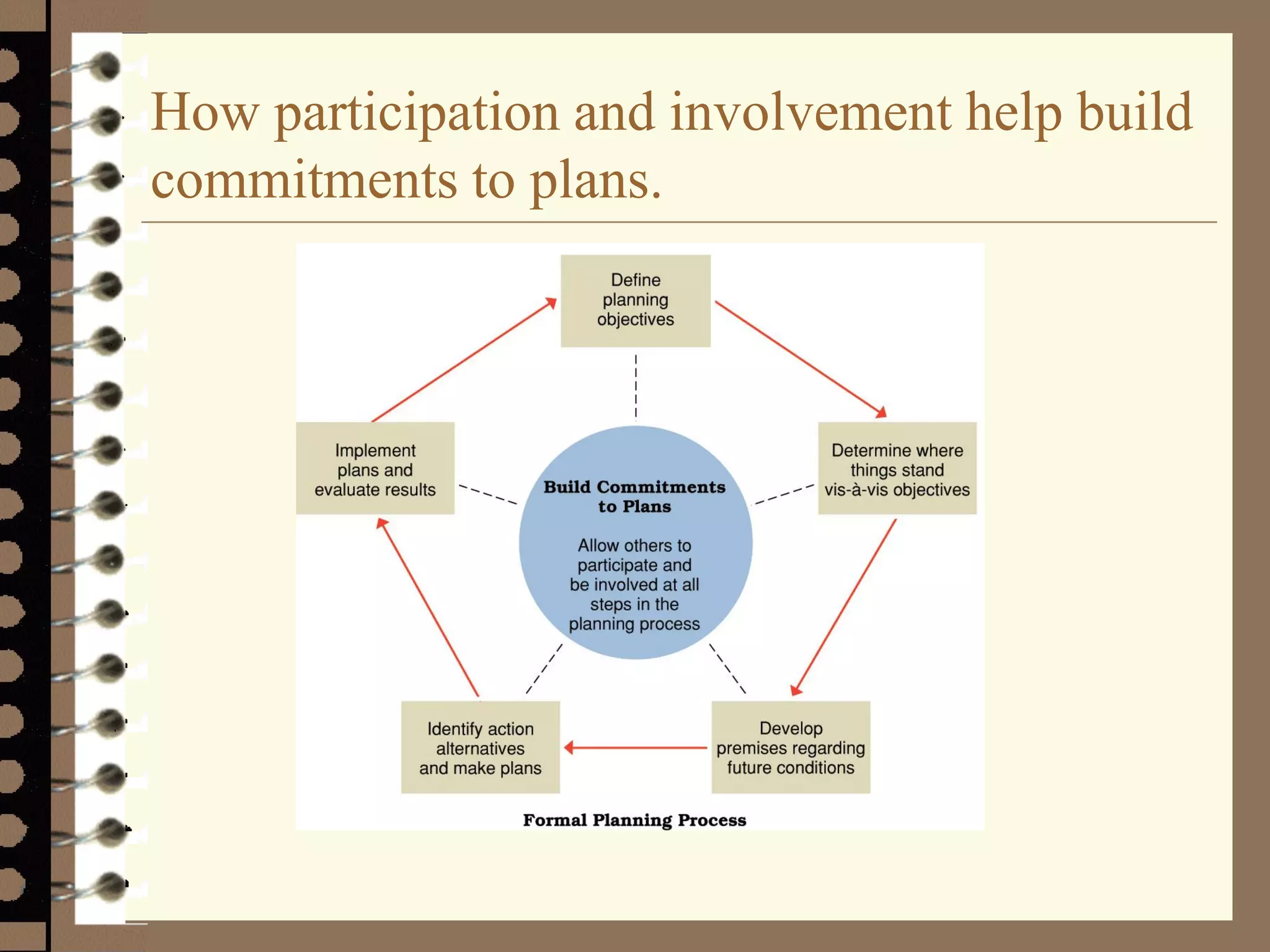 How participation and involvement help build commitments to plans.

Define planning objectives

Determine where things stand vis-à-vis objectives

Develop premises regarding future conditions

Identify action alternatives and make plans

Implement plans and evaluate results

Build Commitments to Plans

Allow others to participate and be involved at all steps in the planning process

Formal Planning Process